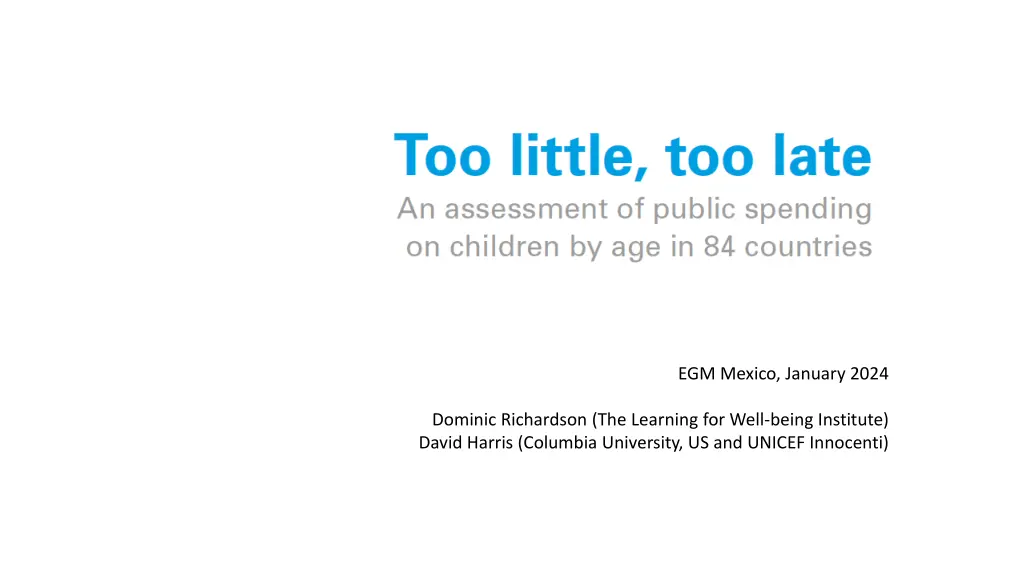 Too little, too late

An assessment of public spending on children by age in 84 countries

EGM Mexico, January 2024

Dominic Richardson (The Learning for Well-being Institute)
David Harris (Columbia University, US and UNICEF Innocenti)